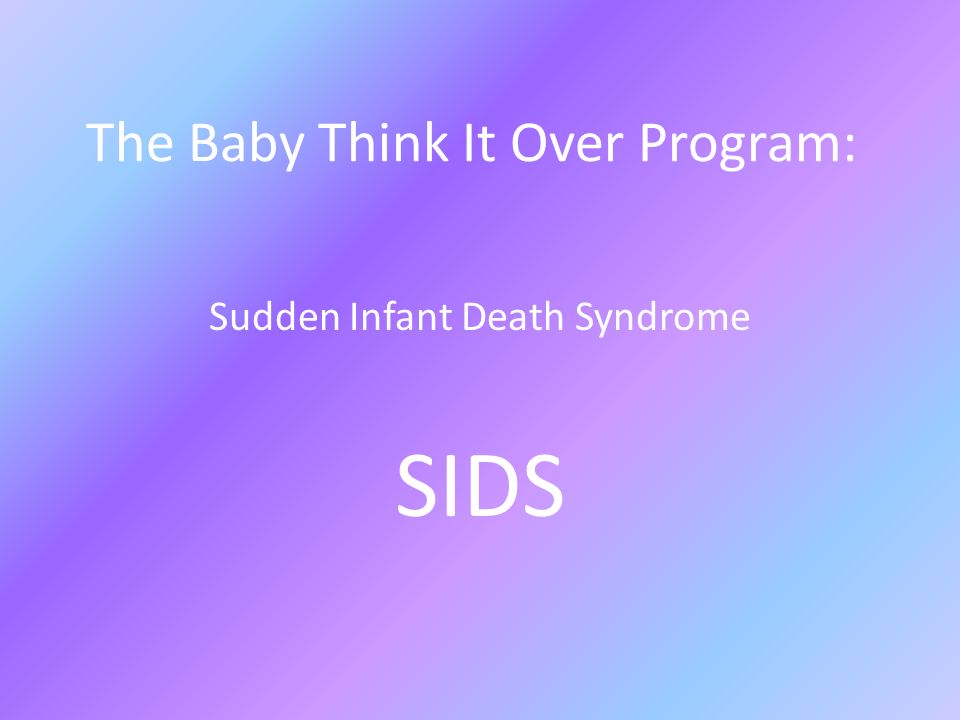 The Baby Think It Over Program:

Sudden Infant Death Syndrome

SIDS